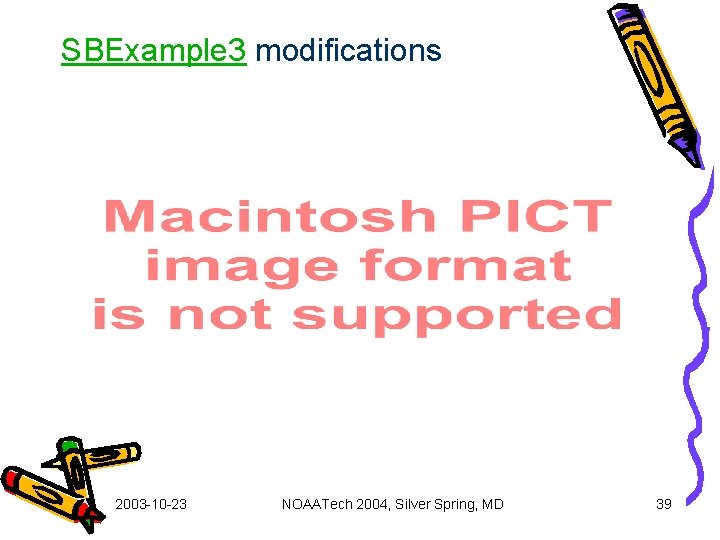 SBExample3 modifications

Macintosh PICT image format is not supported

2003-10-23

NOAATech 2004, Silver Spring, MD

39